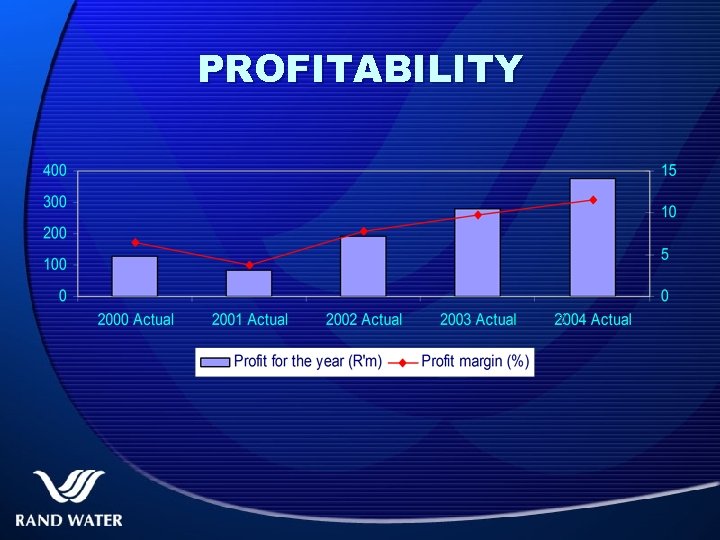 PROFITABILITY

400
300
200
100
0

15
10
5
0

2000 Actual
2001 Actual
2002 Actual
2003 Actual
2004 Actual

Profit for the year (R'm)
Profit margin (%)

RAND WATER